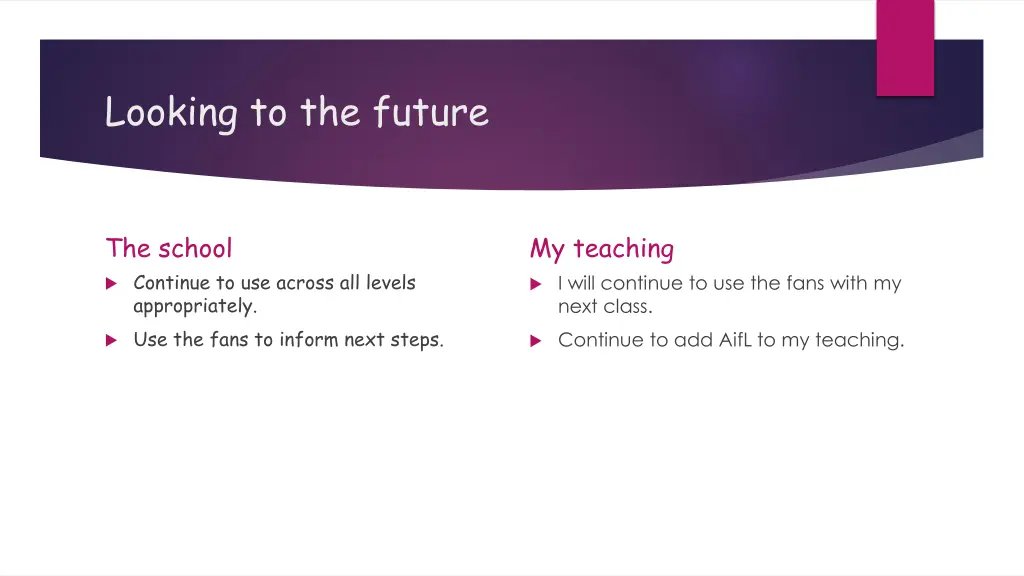 Looking to the future

The school

Continue to use across all levels appropriately.

Use the fans to inform next steps.

My teaching

I will continue to use the fans with my next class.

Continue to add AifL to my teaching.